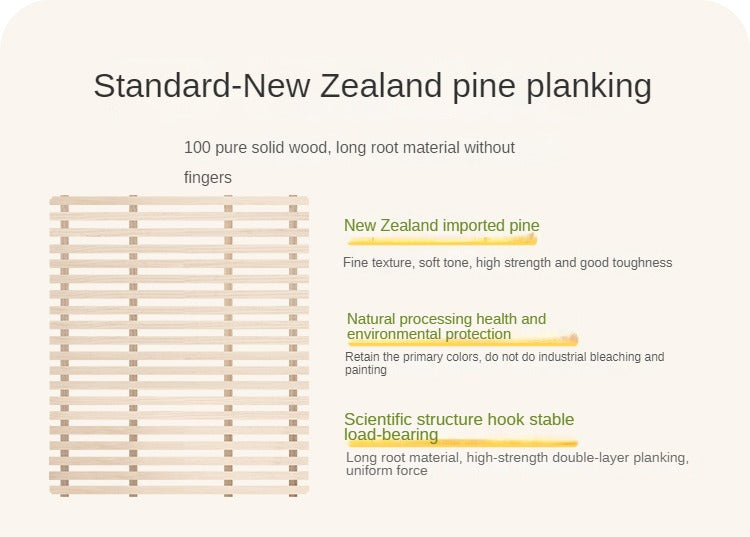 Standard-New Zealand pine planking

100 pure solid wood, long root material without fingers

New Zealand imported pine

Fine texture, soft tone, high strength and good toughness

Natural processing health and environmental protection

Retain the primary colors, do not do industrial bleaching and painting

Scientific structure hook stable load-bearing

Long root material, high-strength double-layer planking, uniform force